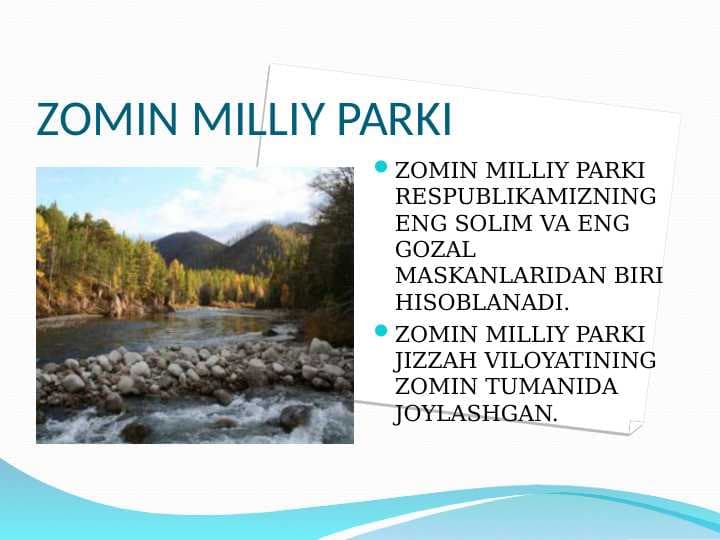 ZOMIN MILLIY PARKI

- ZOMIN MILLIY PARKI RESPUBLIKAMIZNING ENG SOLIM VA ENG GOZAL MASKANLARIDAN BIRI HISOBLANADI.
- ZOMIN MILLIY PARKI JIZZAH VILOYATINING ZOMIN TUMANIDA JOYLASHGAN.